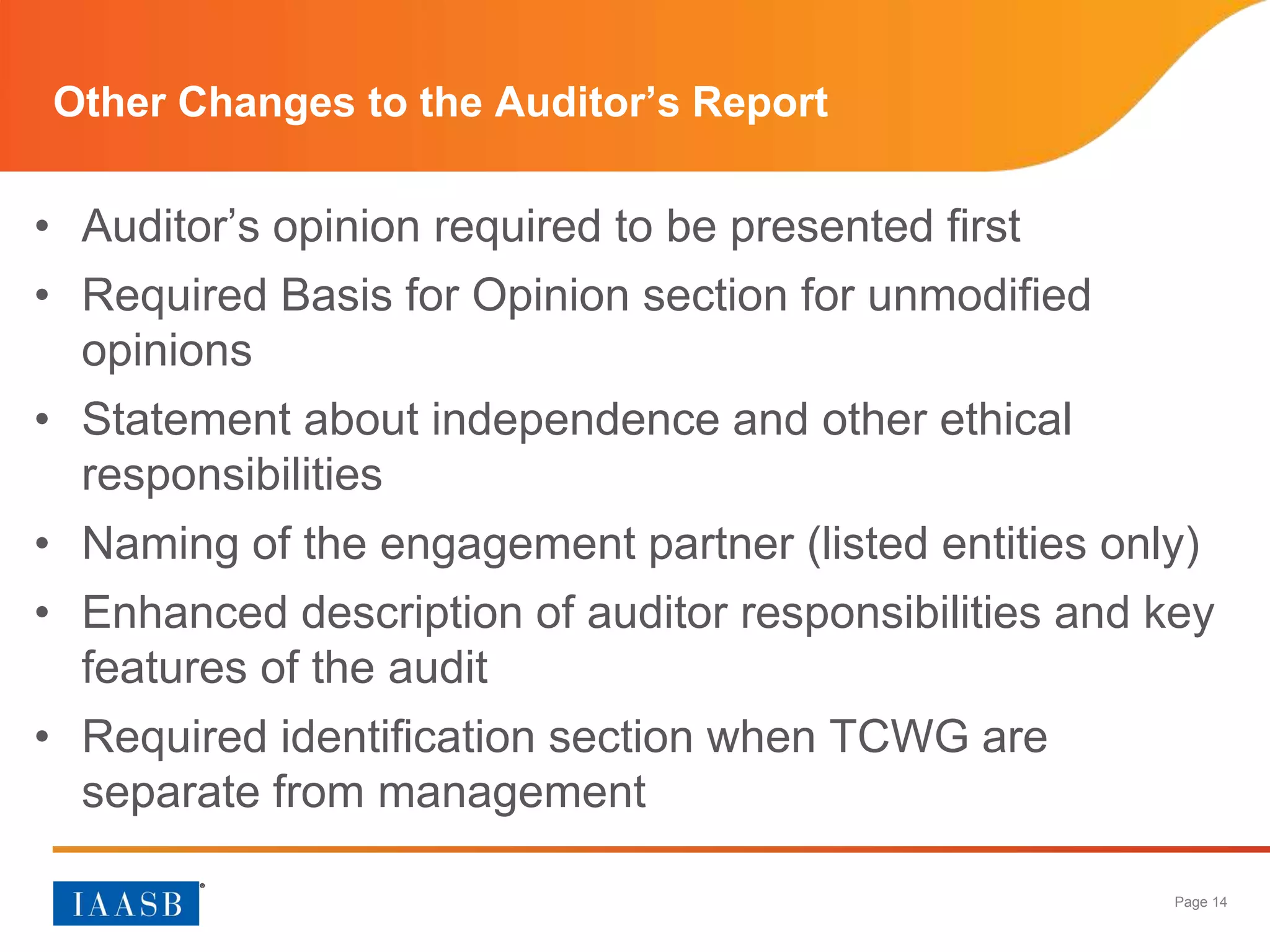 Other Changes to the Auditor’s Report

• Auditor’s opinion required to be presented first
• Required Basis for Opinion section for unmodified opinions
• Statement about independence and other ethical responsibilities
• Naming of the engagement partner (listed entities only)
• Enhanced description of auditor responsibilities and key features of the audit
• Required identification section when TCWG are separate from management

IAASB®

Page 14